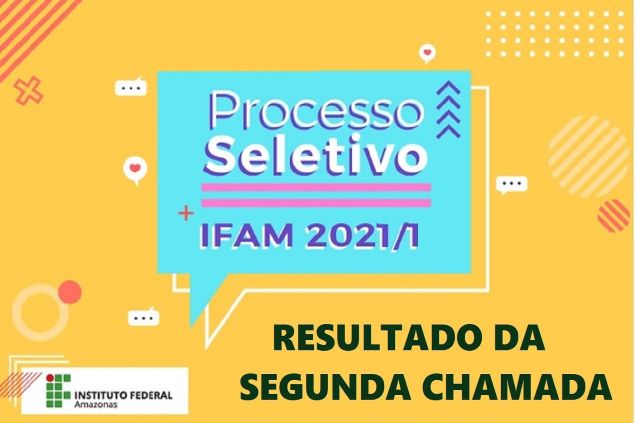 Processo
Seletivo
IFAM 2021/1

RESULTADO DA
SEGUNDA CHAMADA

INSTITUTO FEDERAL
Amazonas